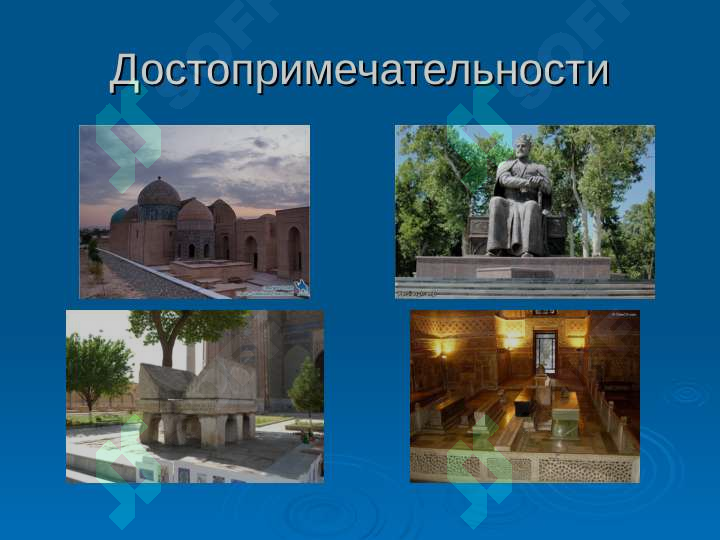 Достопримечательности